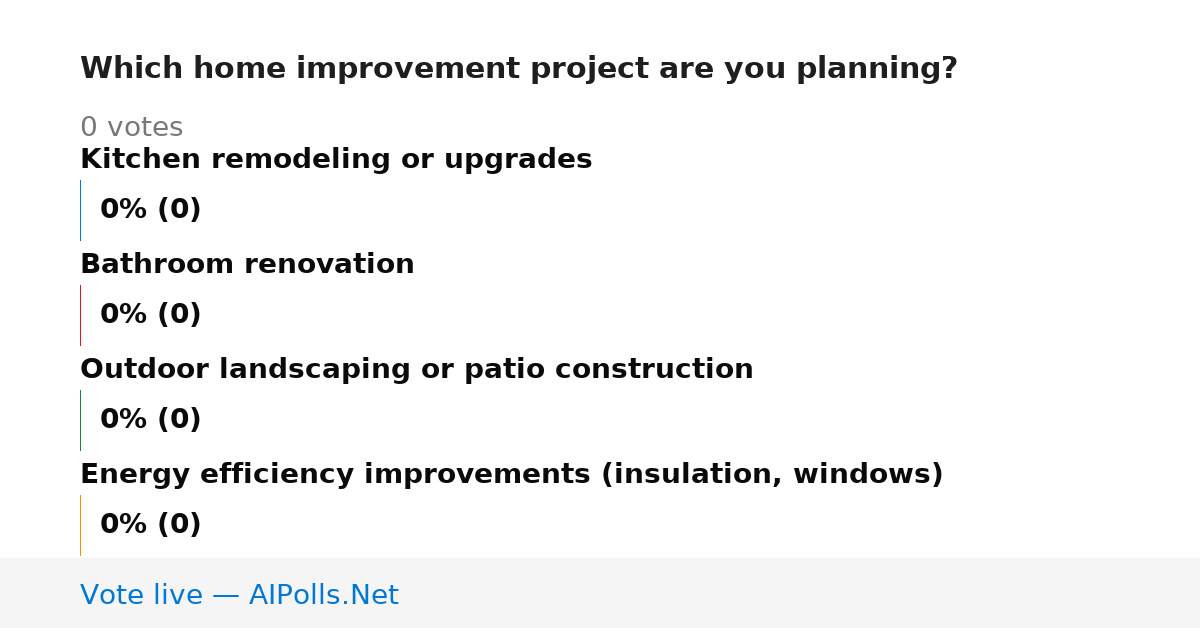 Which home improvement project are you planning?

0 votes

Kitchen remodeling or upgrades

0% (0)

Bathroom renovation

0% (0)

Outdoor landscaping or patio construction

0% (0)

Energy efficiency improvements (insulation, windows)

0% (0)

Vote live — AIPolls.Net